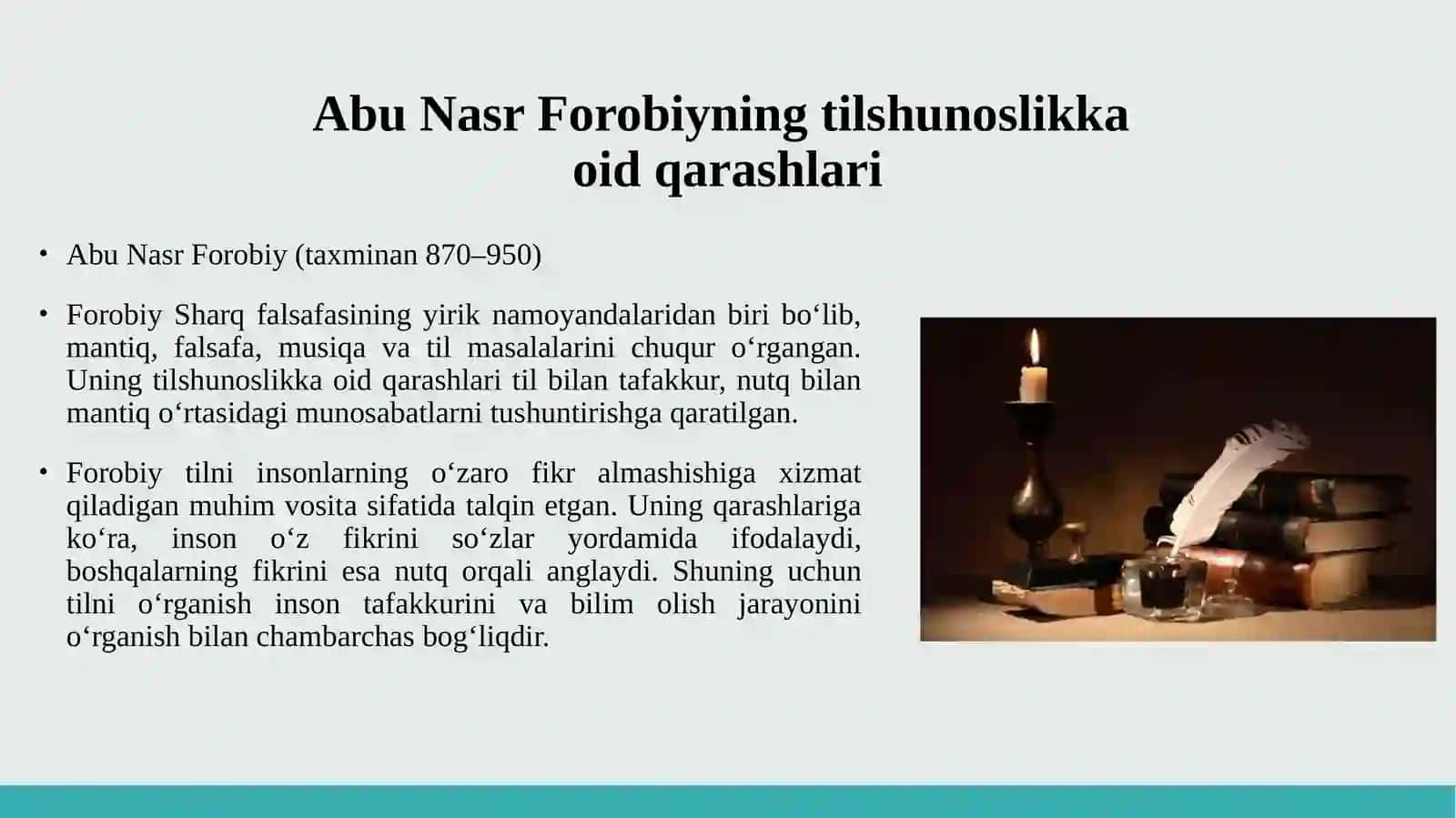 Abu Nasr Forobiyning tilshunoslikka oid qarashlari

• Abu Nasr Forobiy (taxminan 870–950)

• Forobiy Sharq falsafasining yirik namoyandalaridan biri bo'lib, mantiq, falsafa, musiqa va til masalalarini chuqur o'rgangan. Uning tilshunoslikka oid qarashlari til bilan tafakkur, nutq bilan mantiq o'rtasidagi munosabatlarni tushuntirishga qaratilgan.

• Forobiy tilni insonlarning o'zaro fikr almashishiga xizmat qiladigan muhim vosita sifatida talqin etgan. Uning qarashlariga ko'ra, inson o'z fikrini so'zlar yordamida ifodalaydi, boshqalarning fikrini esa nutq orqali anglaydi. Shuning uchun tilni o'rganish inson tafakkurini va bilim olish jarayonini o'rganish bilan chambarchas bog'liqdir.